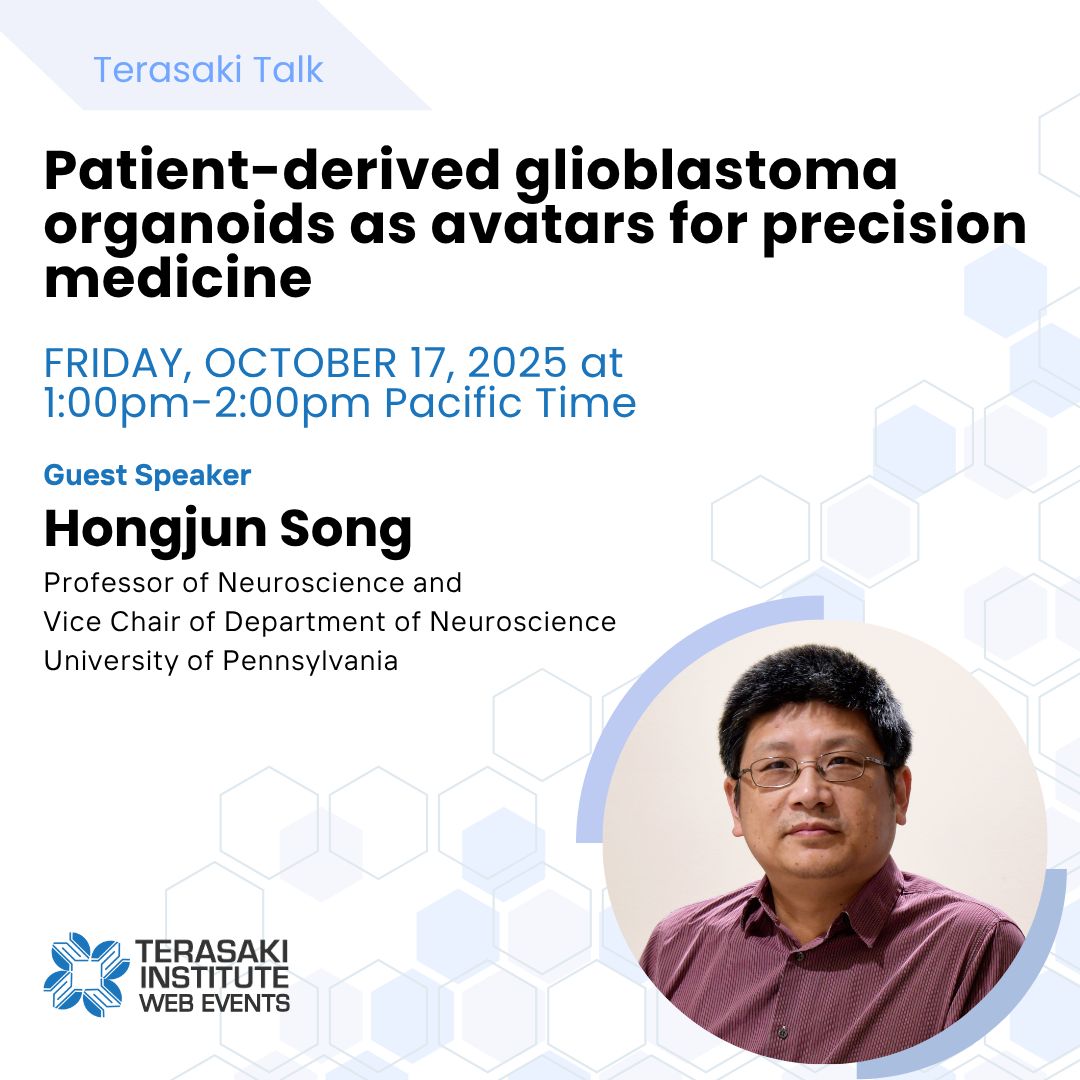 Terasaki Talk

Patient-derived glioblastoma organoids as avatars for precision medicine

FRIDAY, OCTOBER 17, 2025 at 1:00pm-2:00pm Pacific Time

Guest Speaker

Hongjun Song

Professor of Neuroscience and
Vice Chair of Department of Neuroscience
University of Pennsylvania

TERASAKI INSTITUTE WEB EVENTS